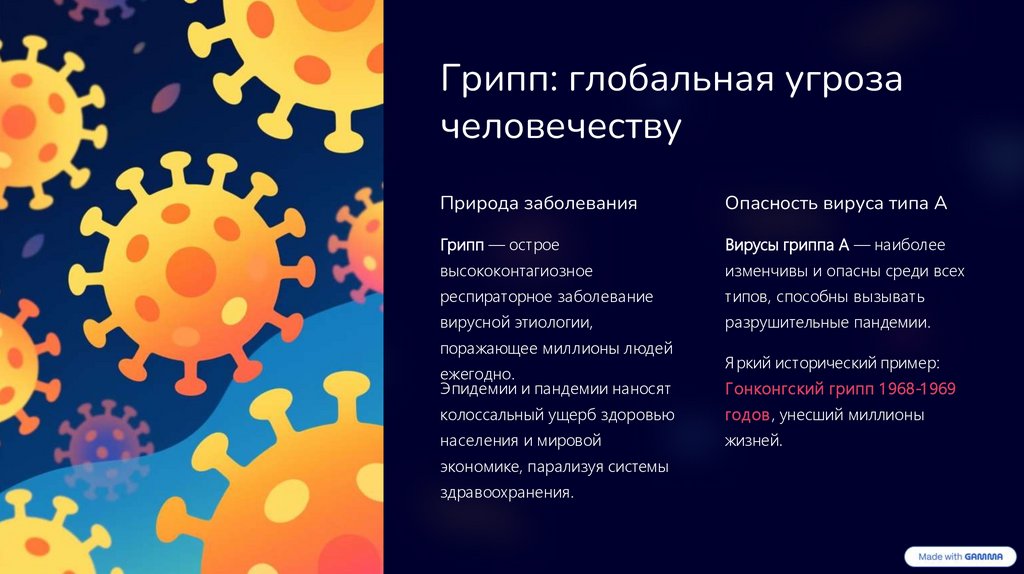 Грипп: глобальная угроза человечеству

Природа заболевания

Грипп — острое высококонтагиозное респираторное заболевание вирусной этиологии, поражающее миллионы людей ежегодно.

Эпидемии и пандемии наносят колоссальный ущерб здоровью населения и мировой экономике, парализуя системы здравоохранения.

Опасность вируса типа А

Вирусы гриппа А — наиболее изменчивы и опасны среди всех типов, способны вызывать разрушительные пандемии.

Яркий исторический пример: Гонконгский грипп 1968-1969 годов, унесший миллионы жизней.

Made with GAMMA